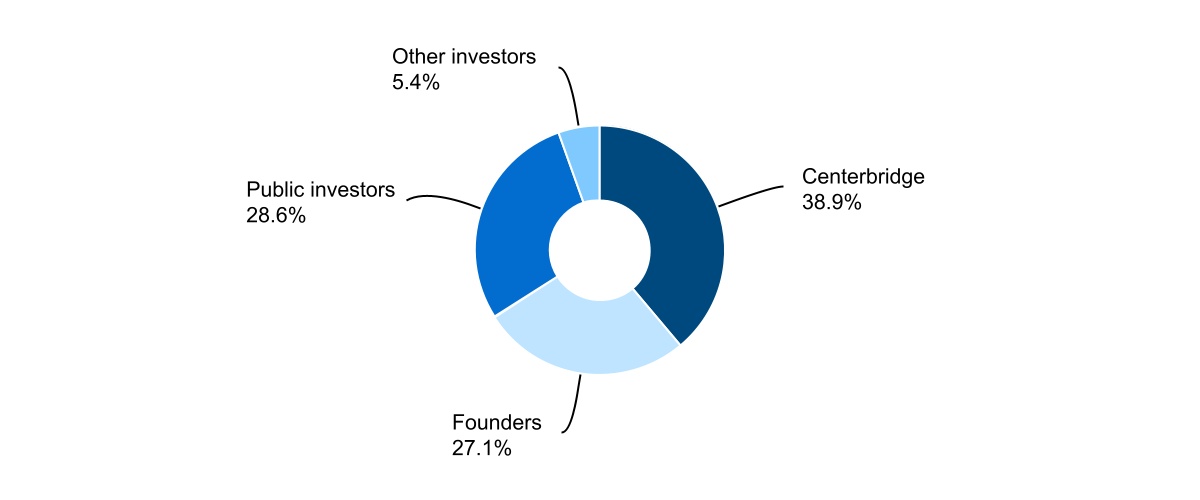 Other investors
5.4%

Public investors
28.6%

Centerbridge
38.9%

Founders
27.1%